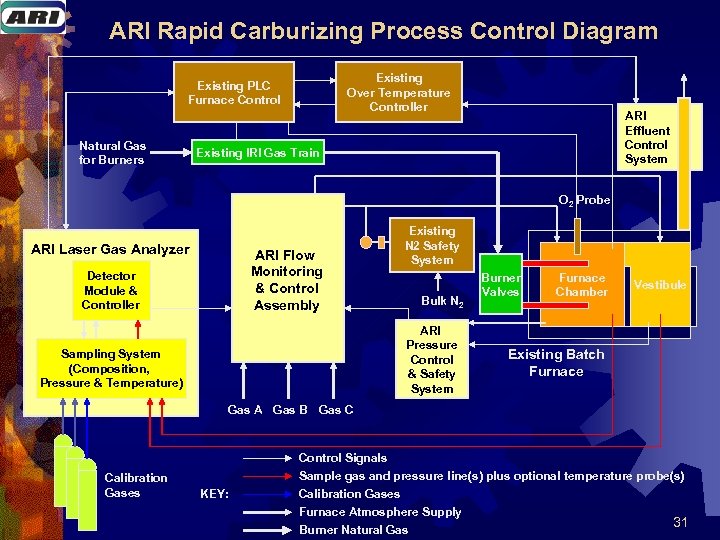 ARI

ARI Rapid Carburizing Process Control Diagram

Existing PLC Furnace Control

Existing Over Temperature Controller

ARI Effluent Control System

Natural Gas for Burners

Existing IRI Gas Train

$O_2$ Probe

ARI Laser Gas Analyzer

Detector Module & Controller

Sampling System (Composition, Pressure & Temperature)

ARI Flow Monitoring & Control Assembly

Existing N2 Safety System

Bulk $N_2$

Burner Valves

Furnace Chamber

Vestibule

ARI Pressure Control & Safety System

Existing Batch Furnace

Gas A Gas B Gas C

Calibration Gases

KEY:

Control Signals

Sample gas and pressure line(s) plus optional temperature probe(s)

Calibration Gases

Furnace Atmosphere Supply

Burner Natural Gas

31